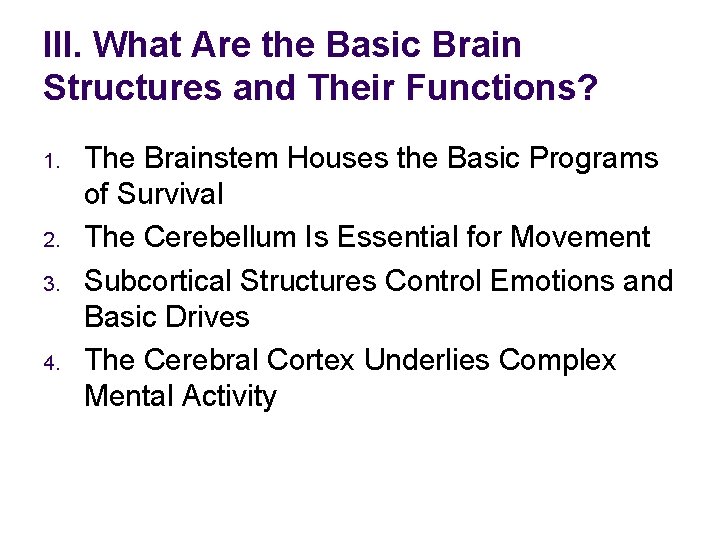 III. What Are the Basic Brain Structures and Their Functions?

1. The Brainstem Houses the Basic Programs of Survival
2. The Cerebellum Is Essential for Movement
3. Subcortical Structures Control Emotions and Basic Drives
4. The Cerebral Cortex Underlies Complex Mental Activity